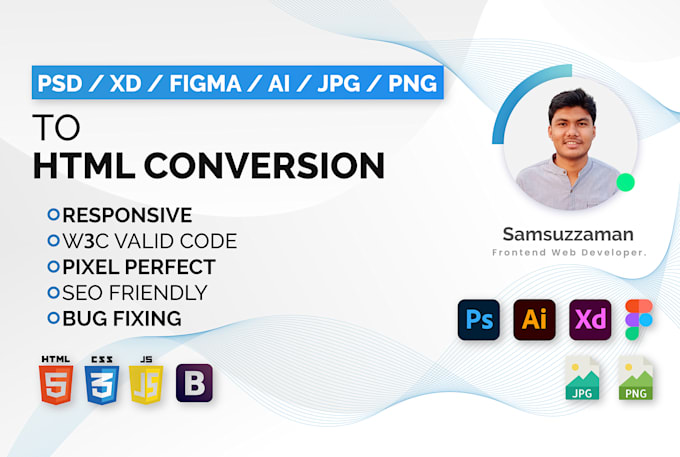 PSD / XD / FIGMA / AI / JPG / PNG

TO
HTML CONVERSION

RESPONSIVE
W3C VALID CODE
PIXEL PERFECT
SEO FRIENDLY
BUG FIXING

HTML 5 CSS 3 JS JS B

Samsuzzaman
Frontend Web Developer.

Ps Ai Xd

JPG PNG